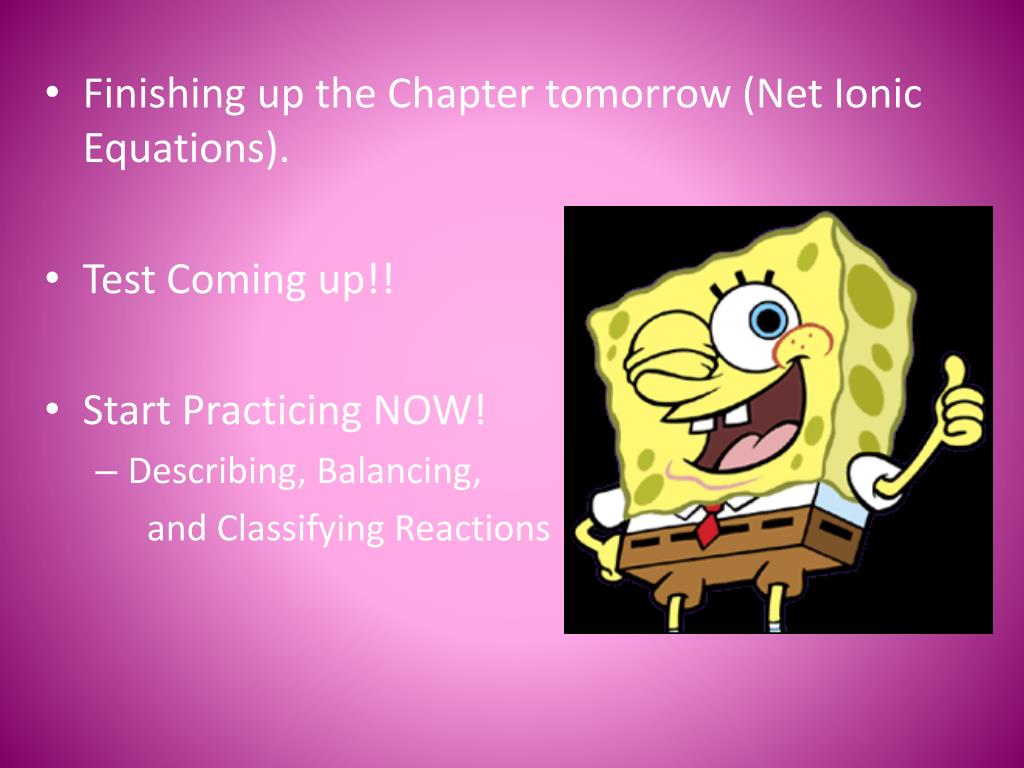 • Finishing up the Chapter tomorrow (Net Ionic Equations).

• Test Coming up!!

• Start Practicing NOW!
– Describing, Balancing, and Classifying Reactions